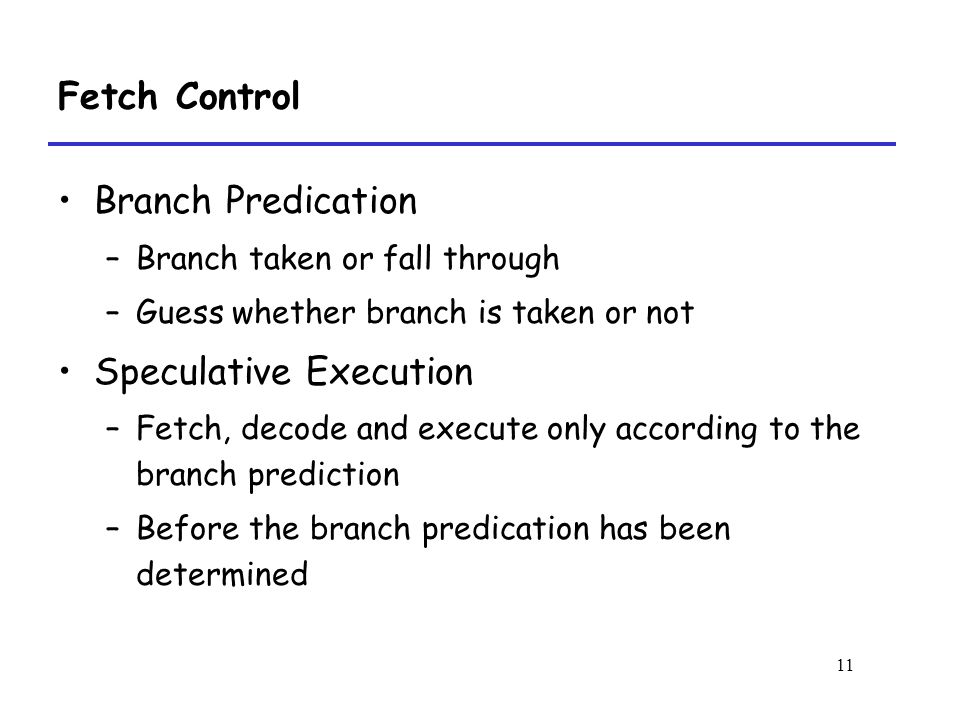 Fetch Control

• Branch Predication
  – Branch taken or fall through
  – Guess whether branch is taken or not
• Speculative Execution
  – Fetch, decode and execute only according to the branch prediction
  – Before the branch predication has been determined

11